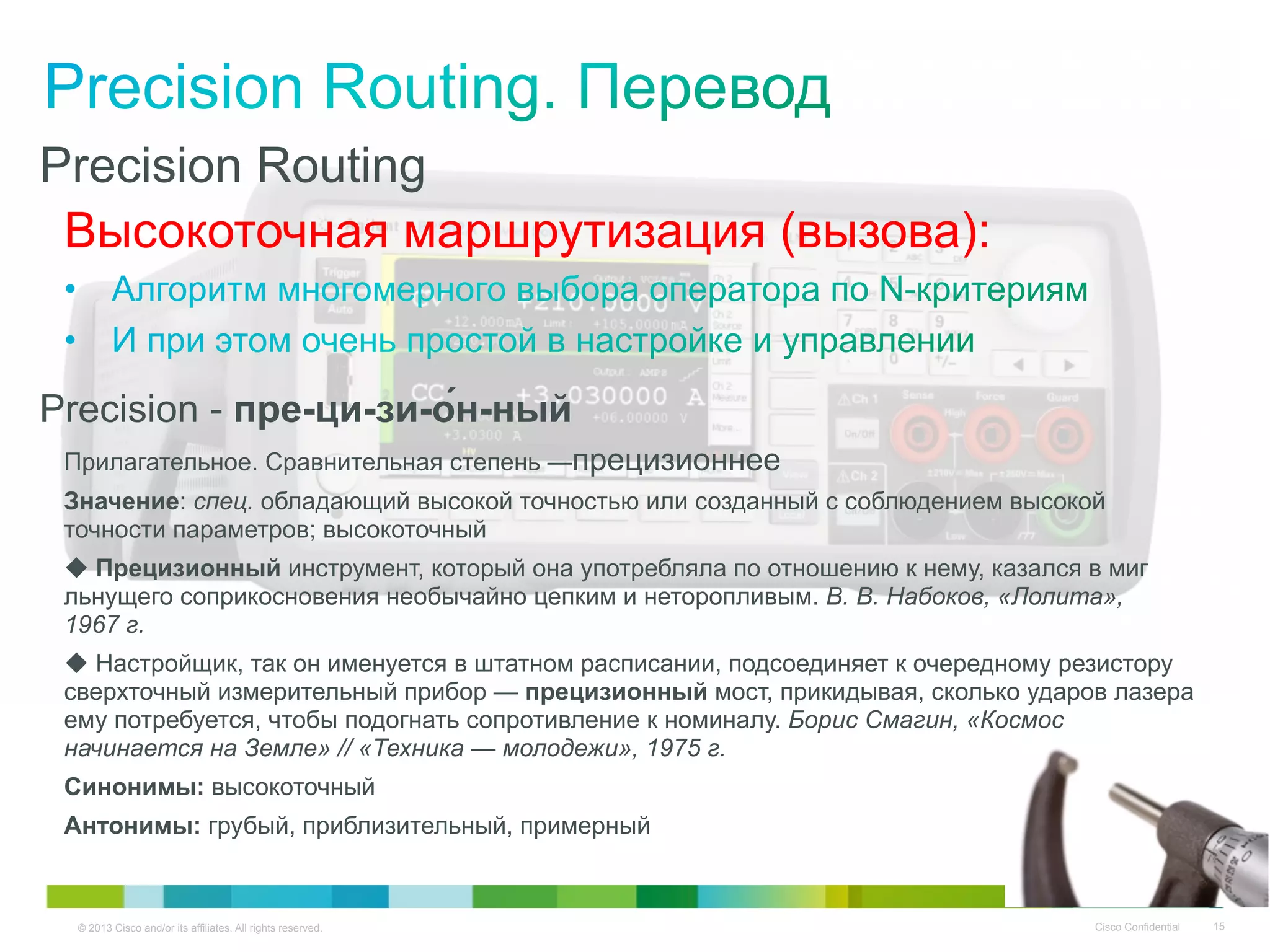 Precision Routing. Перевод

Precision Routing

Высокоточная маршрутизация (вызова):

• Алгоритм многомерного выбора оператора по N-критериям

• И при этом очень простой в настройке и управлении

Precision - пре-ци-зи-о́н-ный

Прилагательное. Сравнительная степень —прецизионнее

Значение: спец. обладающий высокой точностью или созданный с соблюдением высокой точности параметров; высокоточный

◆ Прецизионный инструмент, который она употребляла по отношению к нему, казался в миг льнущего соприкосновения необычайно цепким и неторопливым. В. В. Набоков, «Лолита», 1967 г.

◆ Настройщик, так он именуется в штатном расписании, подсоединяет к очередному резистору сверхточный измерительный прибор — прецизионный мост, прикидывая, сколько ударов лазера ему потребуется, чтобы подогнать сопротивление к номиналу. Борис Смагин, «Космос начинается на Земле» // «Техника — молодежи», 1975 г.

Синонимы: высокоточный

Антонимы: грубый, приблизительный, примерный

© 2013 Cisco and/or its affiliates. All rights reserved.

Cisco Confidential 15